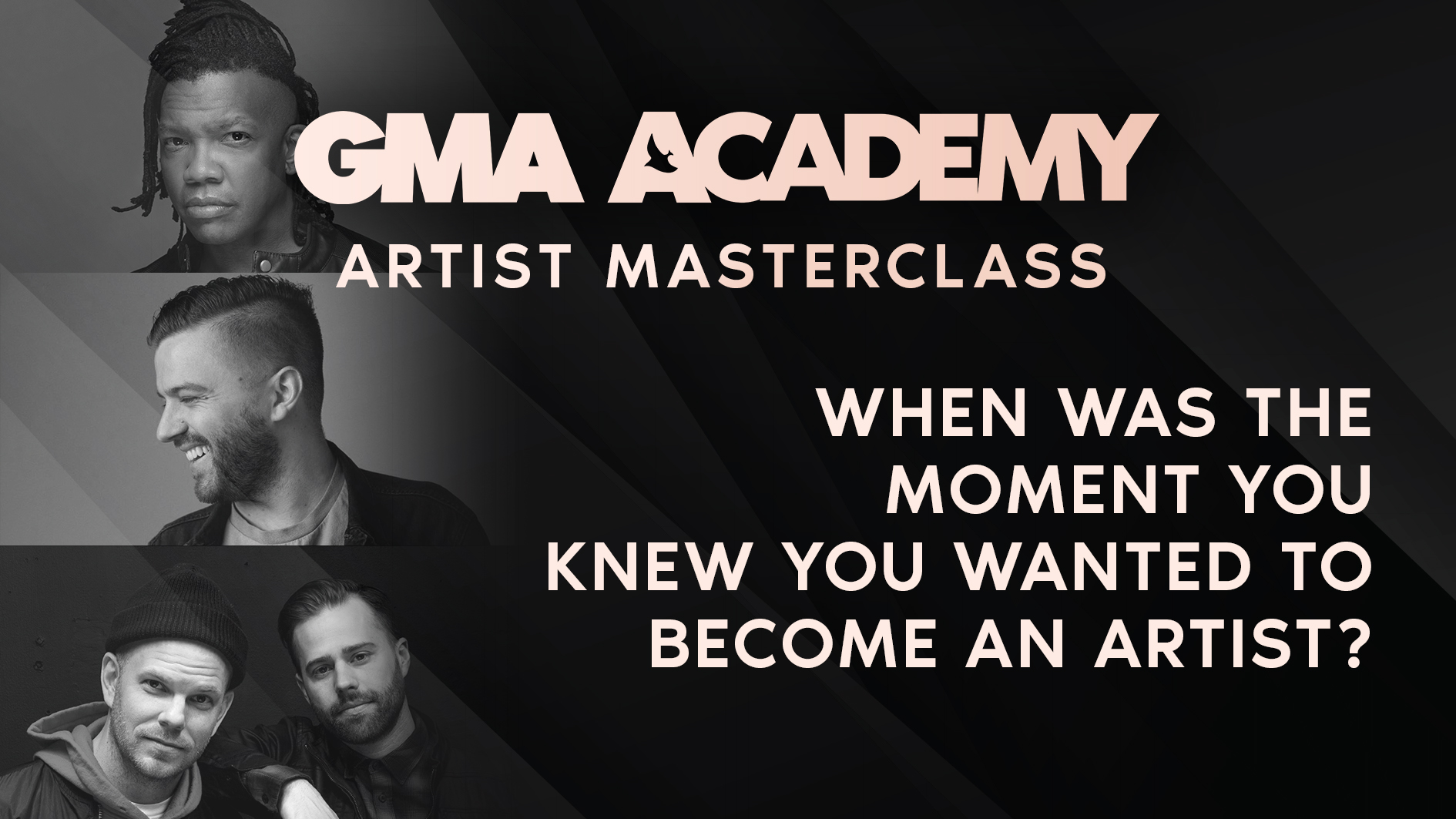 GMA ACADEMY
ARTIST MASTERCLASS

WHEN WAS THE MOMENT YOU KNEW YOU WANTED TO BECOME AN ARTIST?